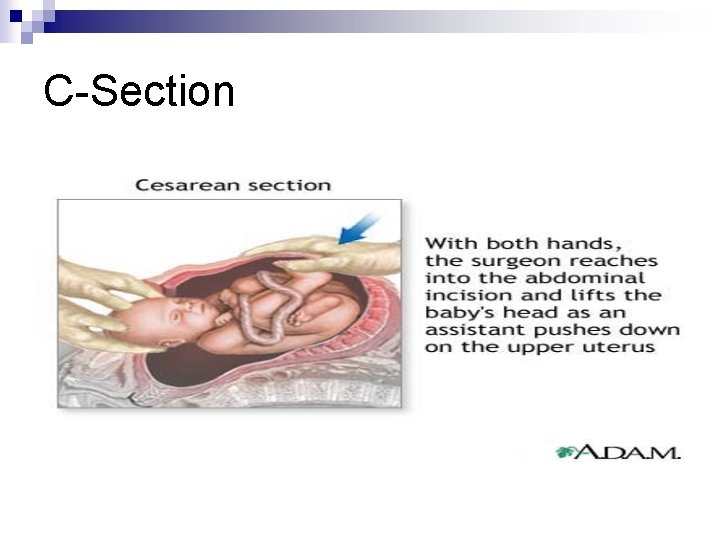 C-Section

Cesarean section

With both hands, the surgeon reaches into the abdominal incision and lifts the baby's head as an assistant pushes down on the upper uterus

A.D.A.M.